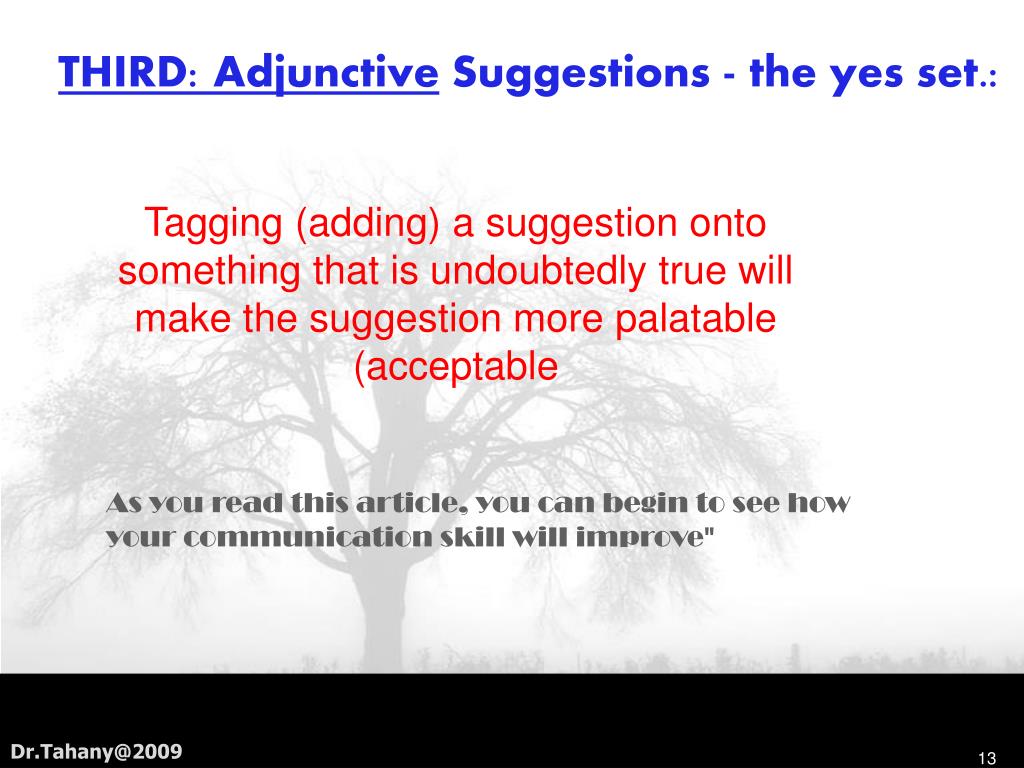 THIRD: Adjunctive Suggestions - the yes set.:

Tagging (adding) a suggestion onto something that is undoubtedly true will make the suggestion more palatable (acceptable

As you read this article, you can begin to see how your communication skill will improve"

Dr.Tahany@2009

13